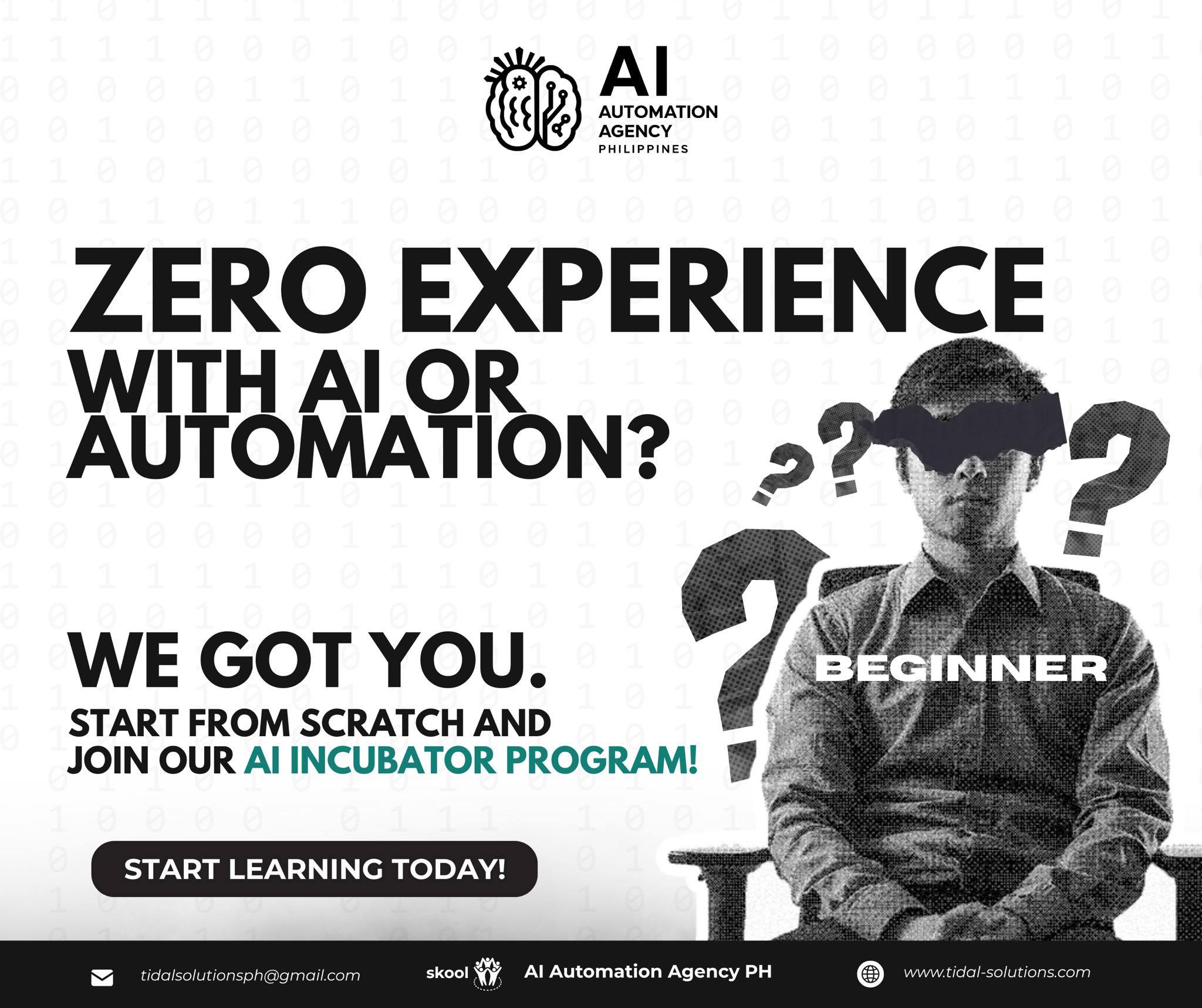 AI
AUTOMATION AGENCY
PHILIPPINES

ZERO EXPERIENCE WITH AI OR AUTOMATION?

WE GOT YOU.
START FROM SCRATCH AND JOIN OUR AI INCUBATOR PROGRAM!

BEGINNER

START LEARNING TODAY!

tidalsolutionsph@gmail.com
skool AI Automation Agency PH
www.tidal-solutions.com